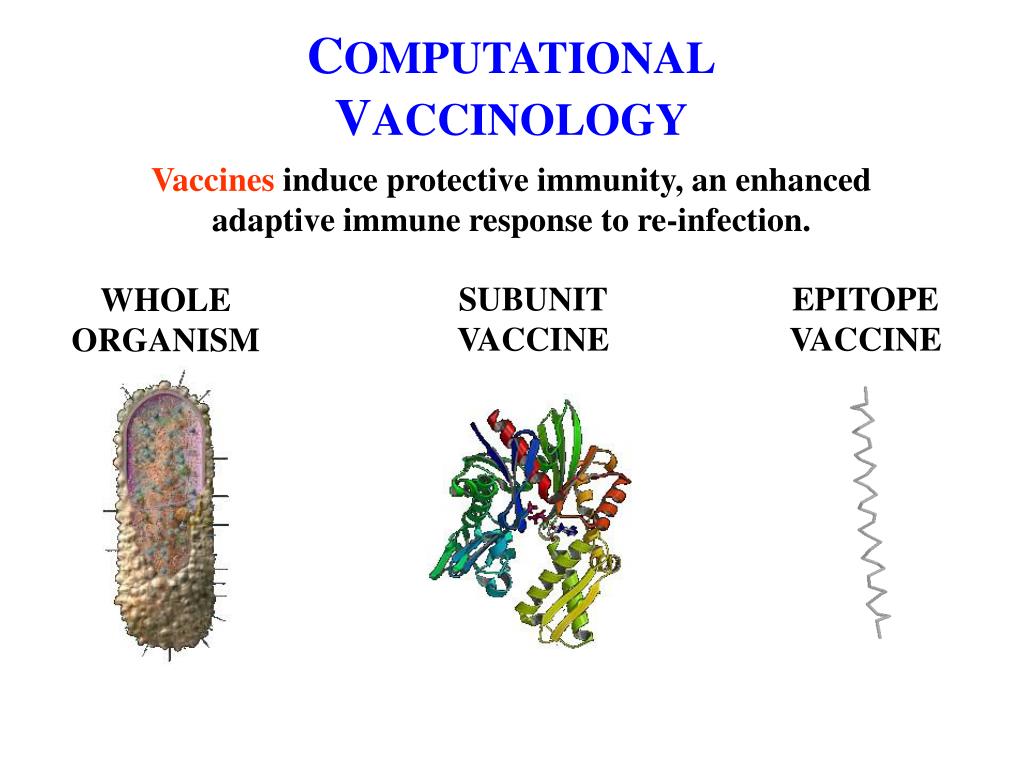 COMPUTATIONAL VACCINOLOGY

Vaccines induce protective immunity, an enhanced adaptive immune response to re-infection.

WHOLE ORGANISM

SUBUNIT VACCINE

EPITOPE VACCINE